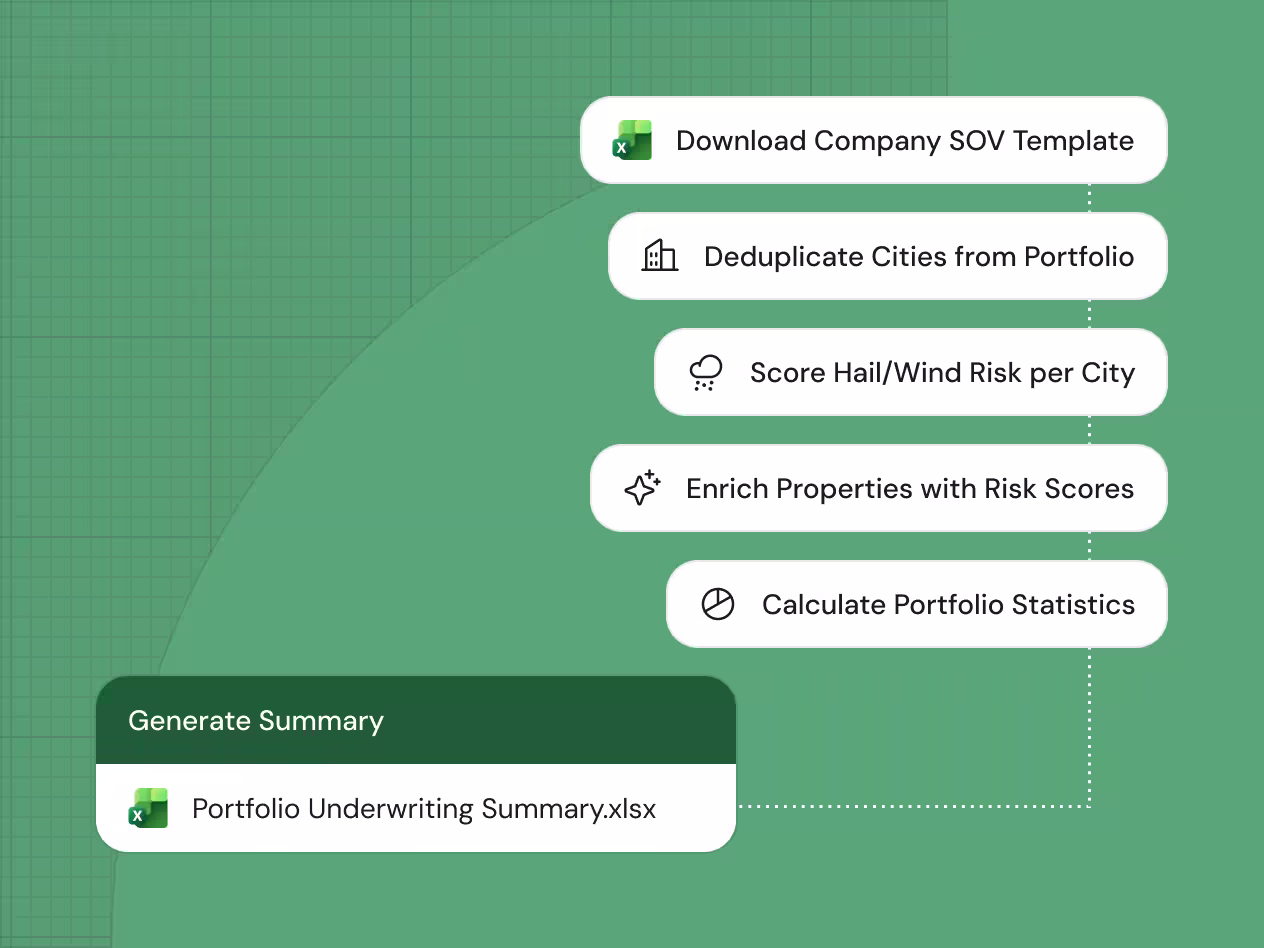 Download Company SOV Template

Deduplicate Cities from Portfolio

Score Hail/Wind Risk per City

Enrich Properties with Risk Scores

Calculate Portfolio Statistics

Generate Summary

Portfolio Underwriting Summary.xlsx